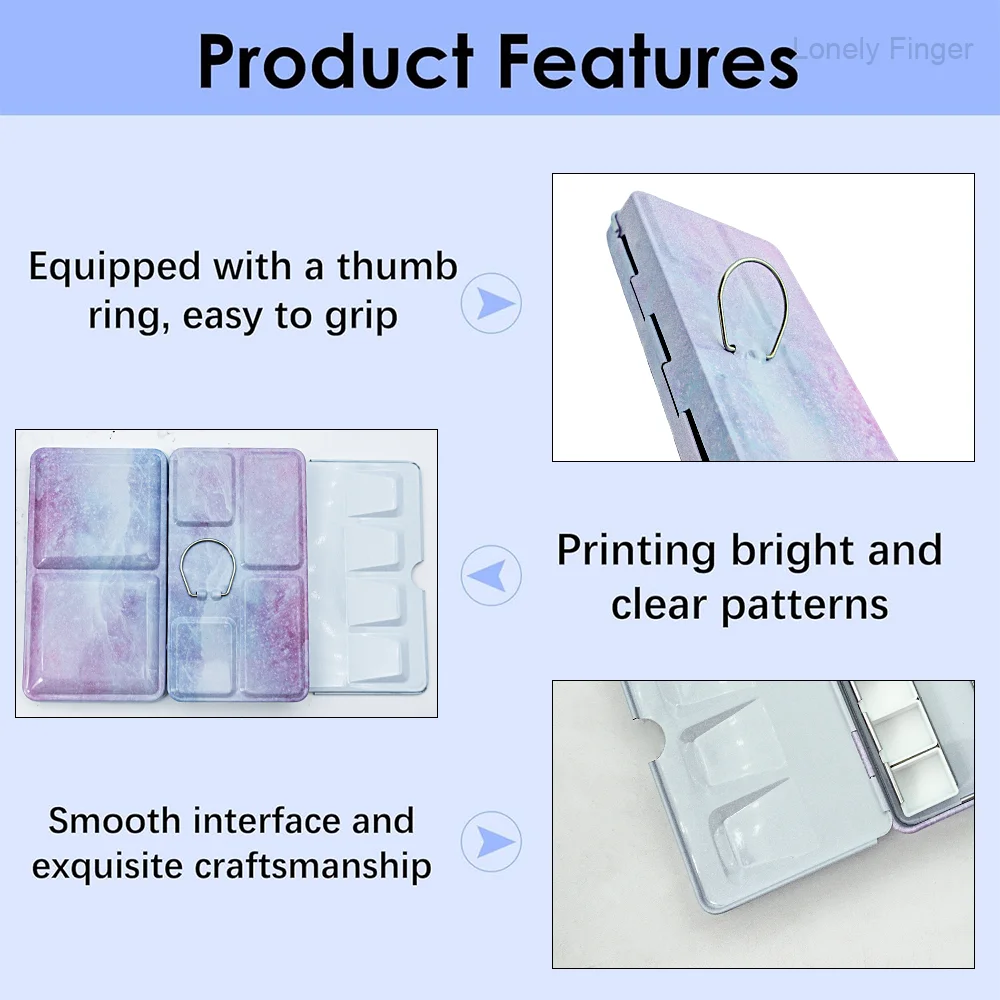 Product Features

Lonely Finger

Equipped with a thumb ring, easy to grip

Printing bright and clear patterns

Smooth interface and exquisite craftsmanship